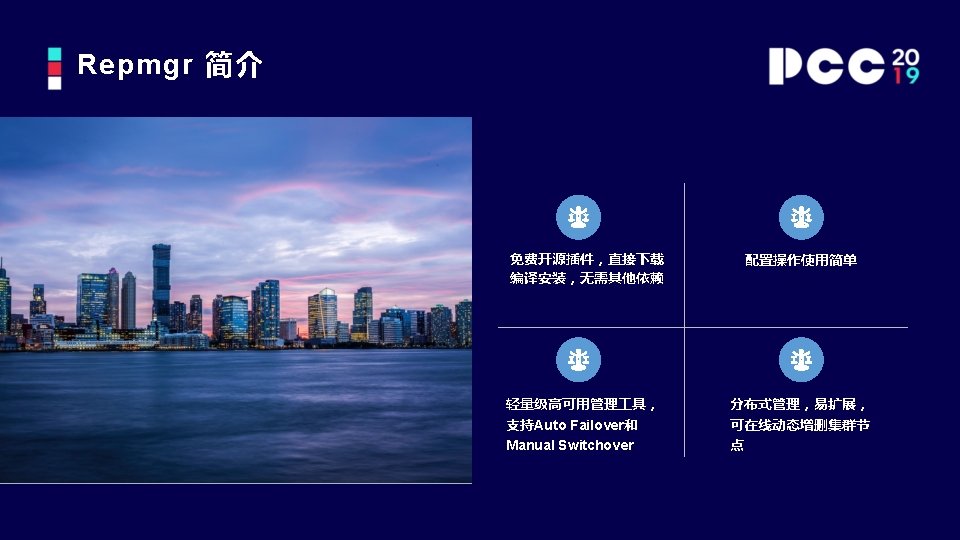 Repmgr 简介

PCC 2019

免费开源插件，直接下载编译安装，无需其他依赖

配置操作使用简单

轻量级高可用管理工具，支持Auto Failover和Manual Switchover

分布式管理，易扩展，可在线动态增删集群节点